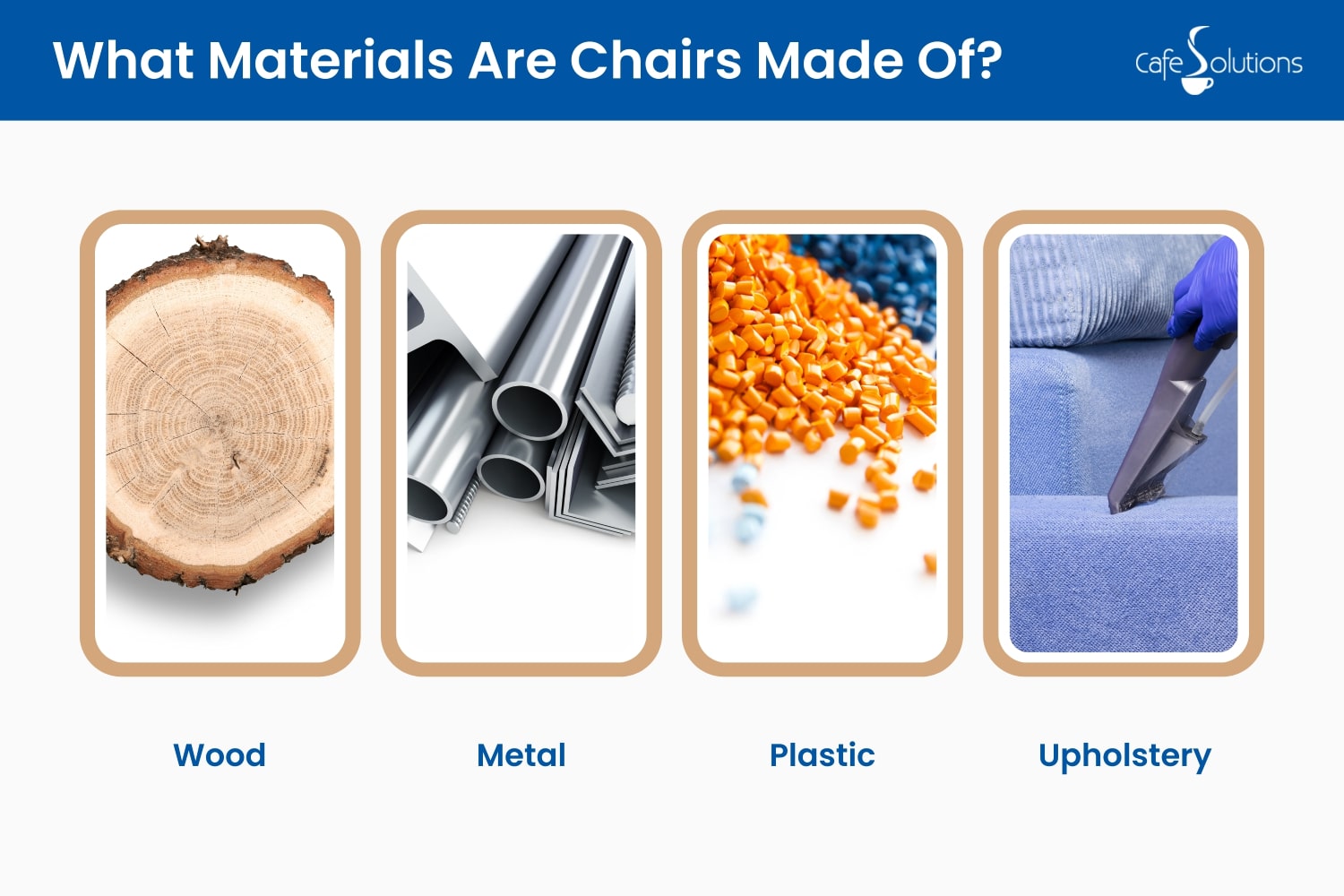 What Materials Are Chairs Made Of?

Cafe Solutions

Wood

Metal

Plastic

Upholstery